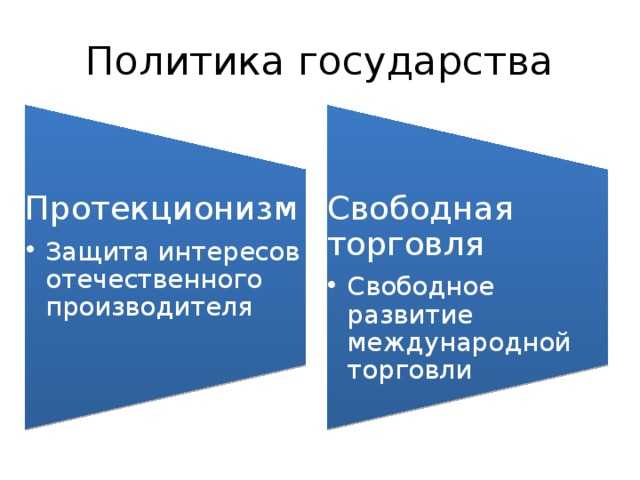 Политика государства

Протекционизм

• Защита интересов отечественного производителя

Свободная торговля

• Свободное развитие международной торговли